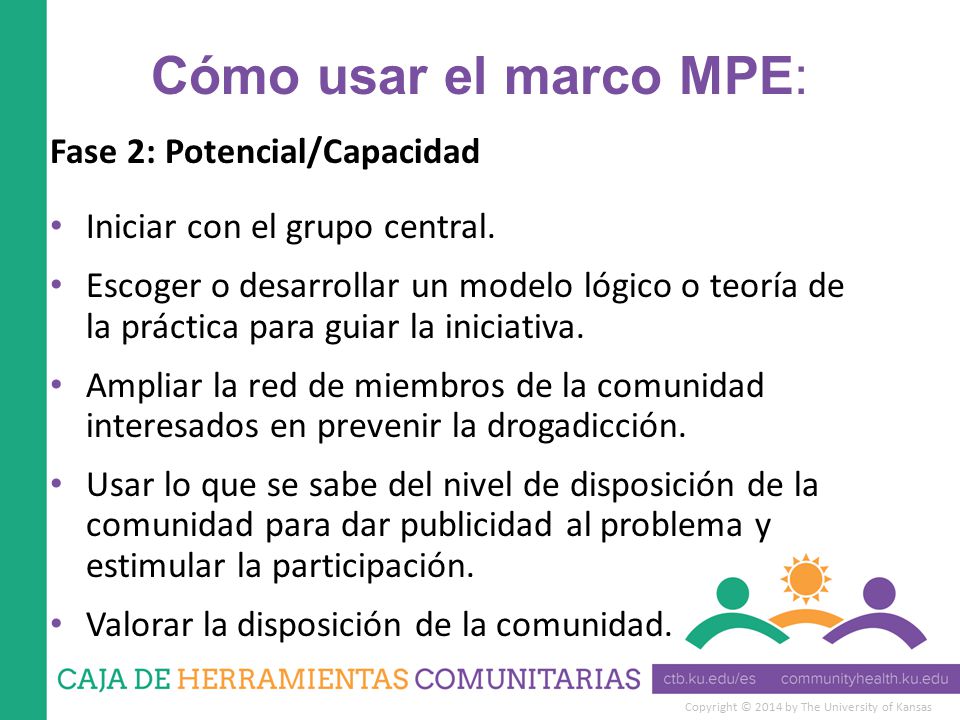 Cómo usar el marco MPE:

Fase 2: Potencial/Capacidad

• Iniciar con el grupo central.
• Escoger o desarrollar un modelo lógico o teoría de la práctica para guiar la iniciativa.
• Ampliar la red de miembros de la comunidad interesados en prevenir la drogadicción.
• Usar lo que se sabe del nivel de disposición de la comunidad para dar publicidad al problema y estimular la participación.
• Valorar la disposición de la comunidad.

CAJA DE HERRAMIENTAS COMUNITARIAS ctb.ku.edu/es communityhealth.ku.edu

Copyright © 2014 by The University of Kansas